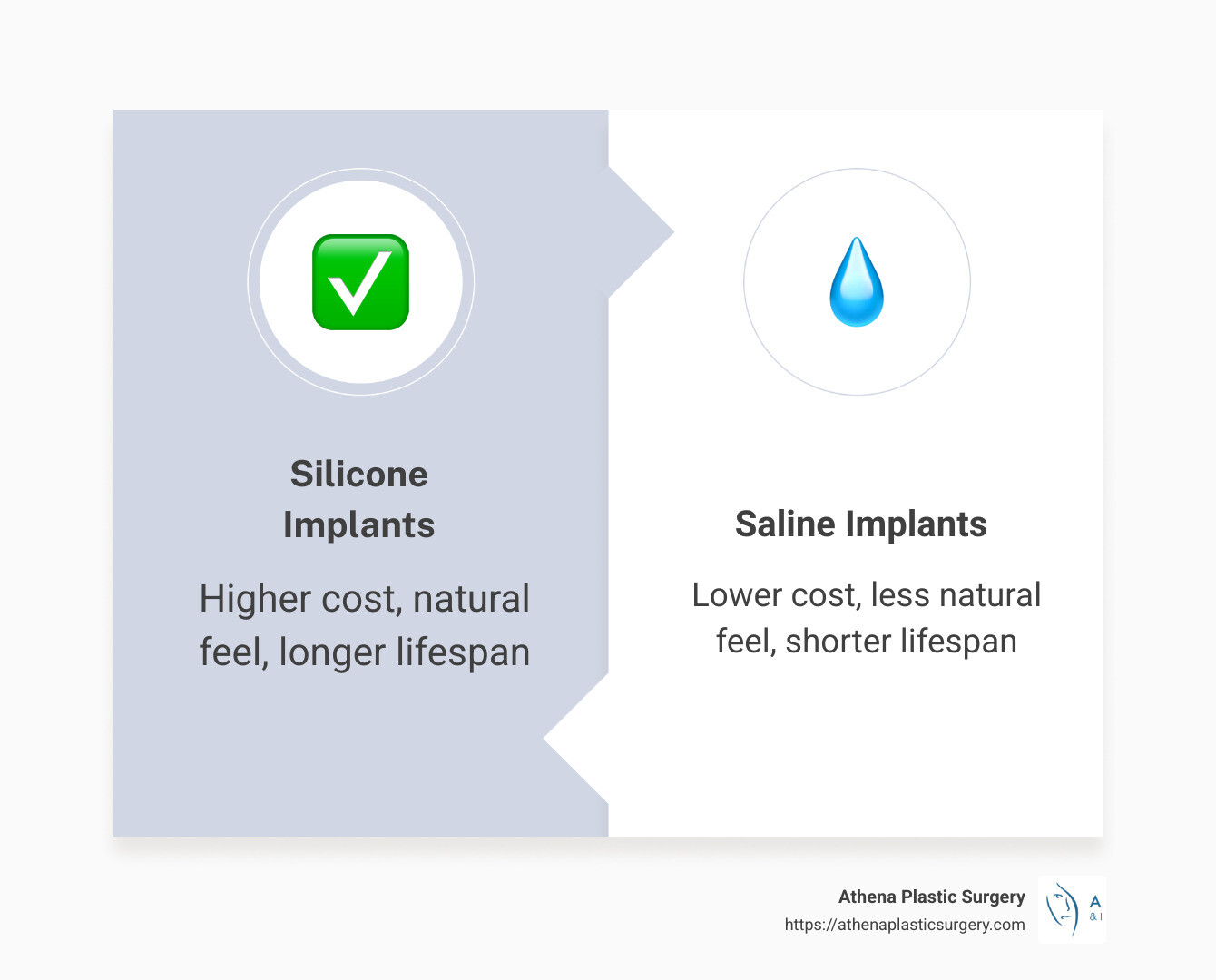 Silicone Implants

Higher cost, natural feel, longer lifespan

Saline Implants

Lower cost, less natural feel, shorter lifespan

Athena Plastic Surgery
https://athenaplasticsurgery.com

A
& I